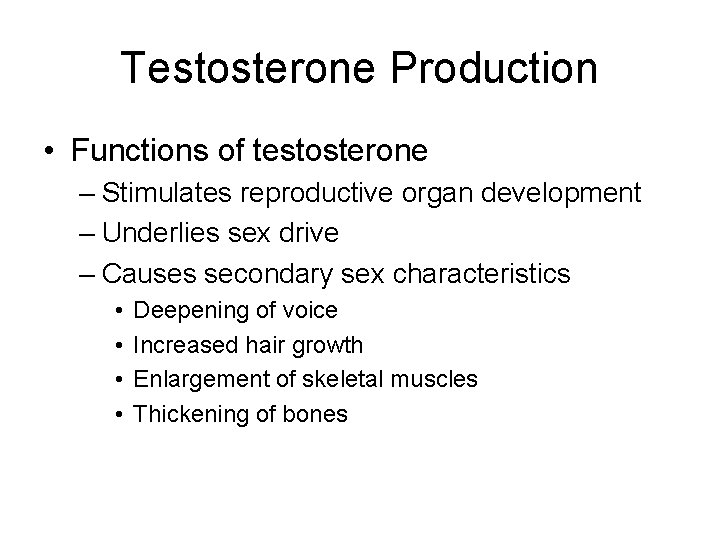 Testosterone Production

• Functions of testosterone
– Stimulates reproductive organ development
– Underlies sex drive
– Causes secondary sex characteristics
• Deepening of voice
• Increased hair growth
• Enlargement of skeletal muscles
• Thickening of bones